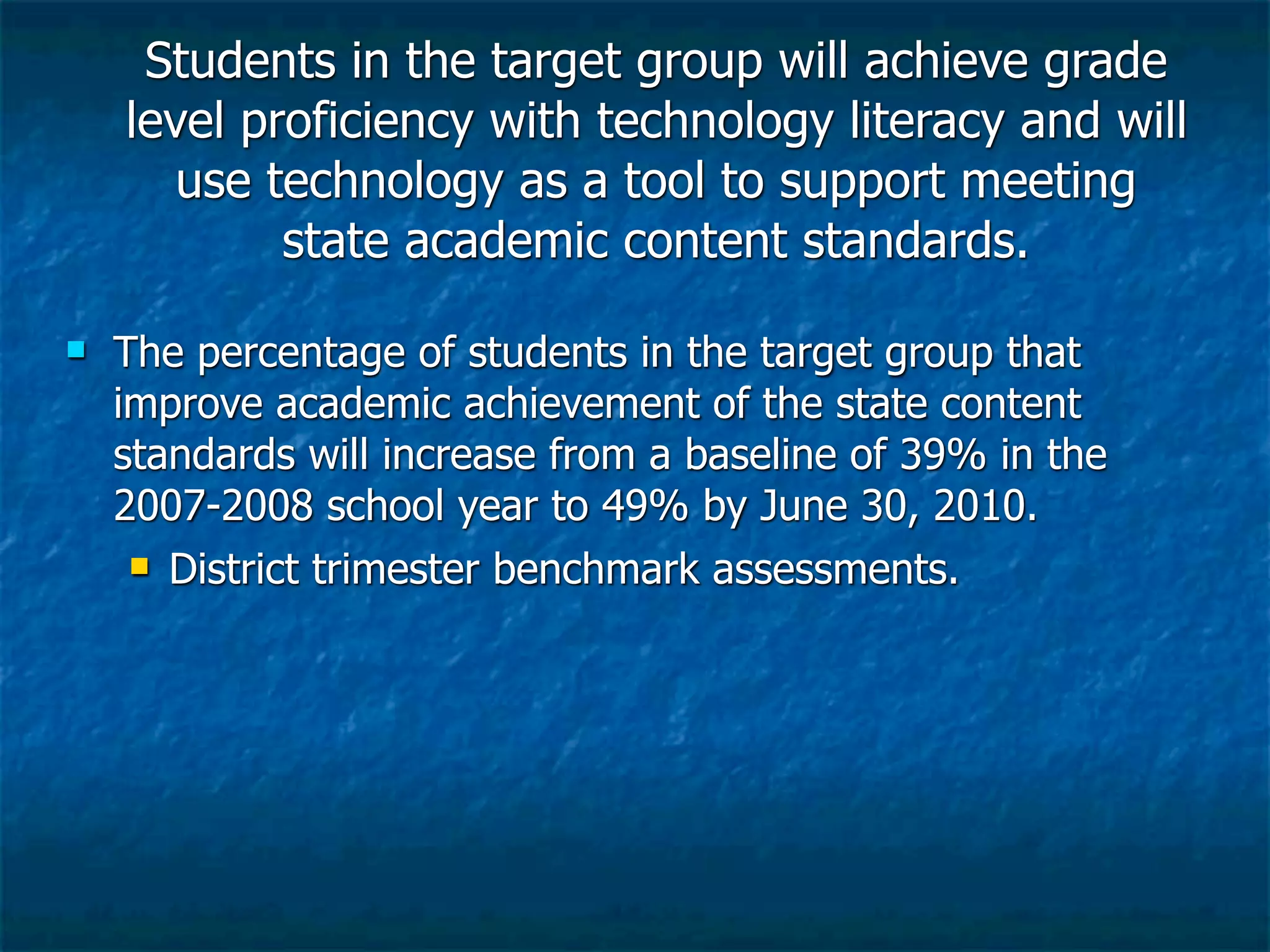 Students in the target group will achieve grade level proficiency with technology literacy and will use technology as a tool to support meeting state academic content standards.

- The percentage of students in the target group that improve academic achievement of the state content standards will increase from a baseline of 39% in the 2007-2008 school year to 49% by June 30, 2010.
  - District trimester benchmark assessments.